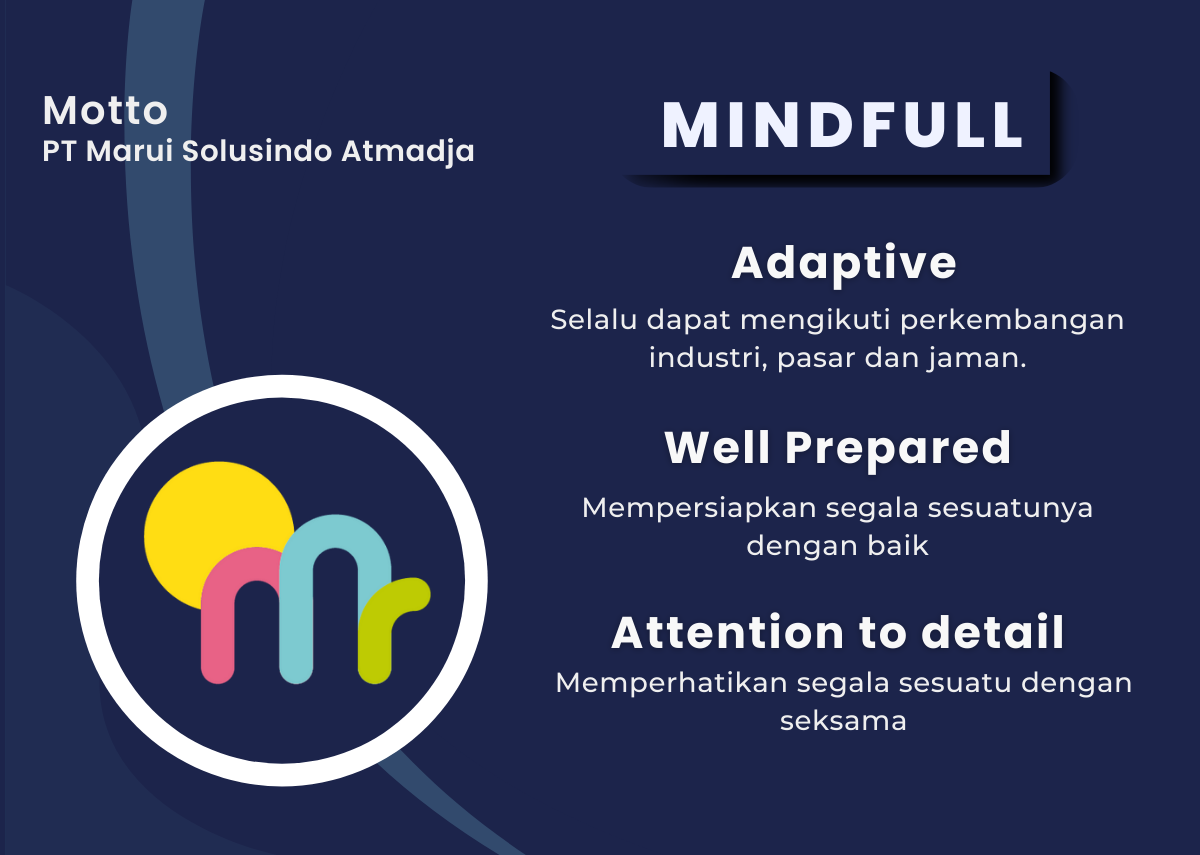 Motto
PT Marui Solusindo Atmadja

MINDFULL

Adaptive

Selalu dapat mengikuti perkembangan industri, pasar dan jaman.

Well Prepared

Mempersiapkan segala sesuatunya dengan baik

Attention to detail

Memperhatikan segala sesuatu dengan seksama